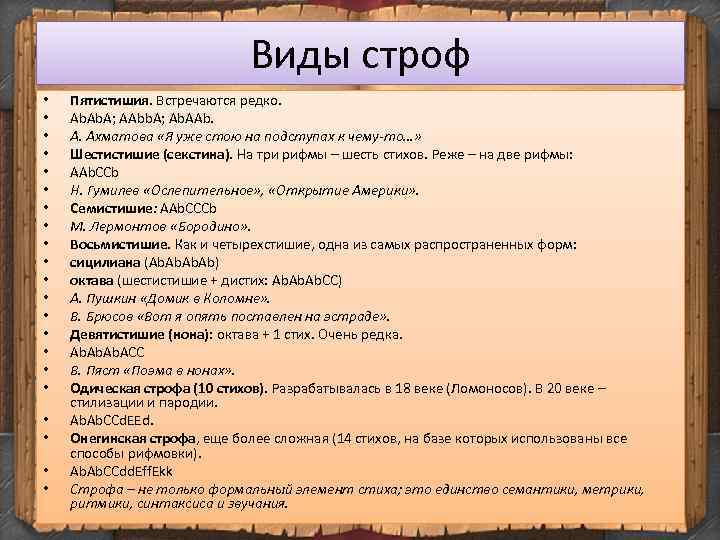 Виды строф

• Пятистишия. Встречаются редко.
• AbAbA; AAbbA; AbAAb.
• А. Ахматова «Я уже стою на подступах к чему-то…»
• Шестистишие (секстина). На три рифмы – шесть стихов. Реже – на две рифмы:
• AAbCCb
• Н. Гумилев «Ослепительное», «Открытие Америки».
• Семистишие: AAbCCCb
• М. Лермонтов «Бородино».
• Восьмистишие. Как и четырехстишие, одна из самых распространенных форм:
• сицилиана (AbAbAbAb)
• октава (шестистишие + дистих: AbAbAbCC)
• А. Пушкин «Домик в Коломне».
• В. Брюсов «Вот я опять поставлен на эстраде».
• Девятистишие (нона): октава + 1 стих. Очень редка.
• AbAbAbACC
• В. Пяст «Поэма в нонах».
• Одическая строфа (10 стихов). Разрабатывалась в 18 веке (Ломоносов). В 20 веке – стилизации и пародии.
• AbAbCCdEEd.
• Онегинская строфа, еще более сложная (14 стихов, на базе которых использованы все способы рифмовки).
• AbAbCCddEffEkk
• Строфа – не только формальный элемент стиха; это единство семантики, метрики, ритмики, синтаксиса и звучания.